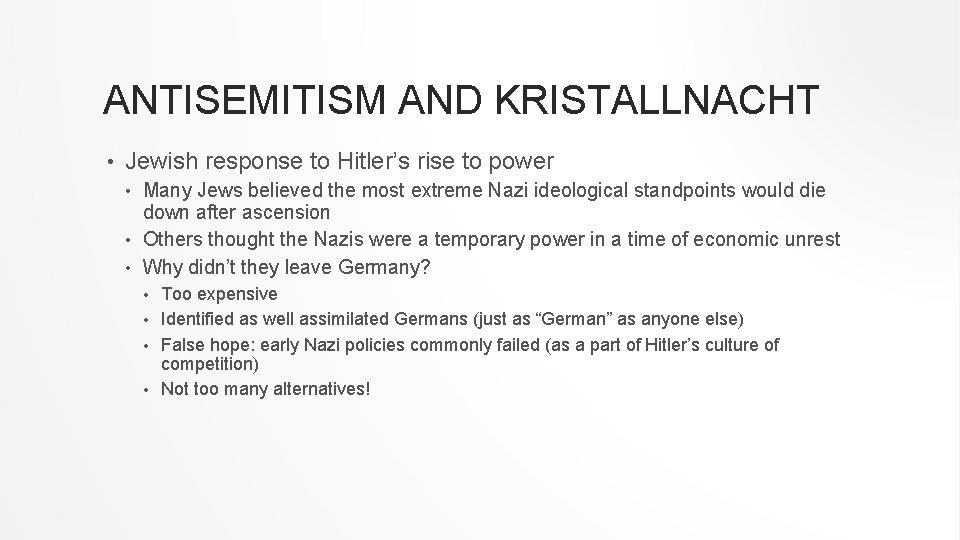 ANTISEMITISM AND KRISTALLNACHT

• Jewish response to Hitler’s rise to power
  • Many Jews believed the most extreme Nazi ideological standpoints would die down after ascension
  • Others thought the Nazis were a temporary power in a time of economic unrest
  • Why didn’t they leave Germany?
    • Too expensive
    • Identified as well assimilated Germans (just as “German” as anyone else)
    • False hope: early Nazi policies commonly failed (as a part of Hitler’s culture of competition)
    • Not too many alternatives!